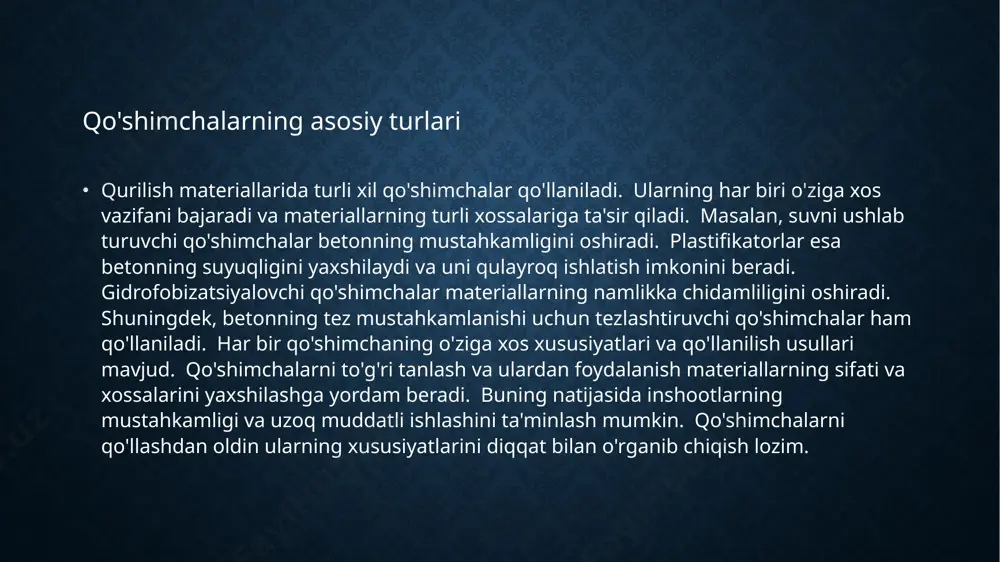 Qo'shimchalarning asosiy turlari

• Qurilish materiallarida turli xil qo'shimchalar qo'llaniladi. Ularning har biri o'ziga xos vazifani bajaradi va materiallarning turli xossalariga ta'sir qiladi. Masalan, suvni ushlab turuvchi qo'shimchalar betonning mustahkamligini oshiradi. Plastifikatorlar esa betonning suyuqligini yaxshilaydi va uni qulayroq ishlatish imkonini beradi. Gidrofobizatsiyalovchi qo'shimchalar materiallarning namlikka chidamliligini oshiradi. Shuningdek, betonning tez mustahkamlanishi uchun tezlashtiruvchi qo'shimchalar ham qo'llaniladi. Har bir qo'shimchaning o'ziga xos xususiyatlari va qo'llanilish usullari mavjud. Qo'shimchalarni to'g'ri tanlash va ulardan foydalanish materiallarning sifati va xossalarini yaxshilashga yordam beradi. Buning natijasida inshootlarning mustahkamligi va uzoq muddatli ishlashini ta'minlash mumkin. Qo'shimchalarni qo'llashdan oldin ularning xususiyatlarini diqqat bilan o'rganib chiqish lozim.